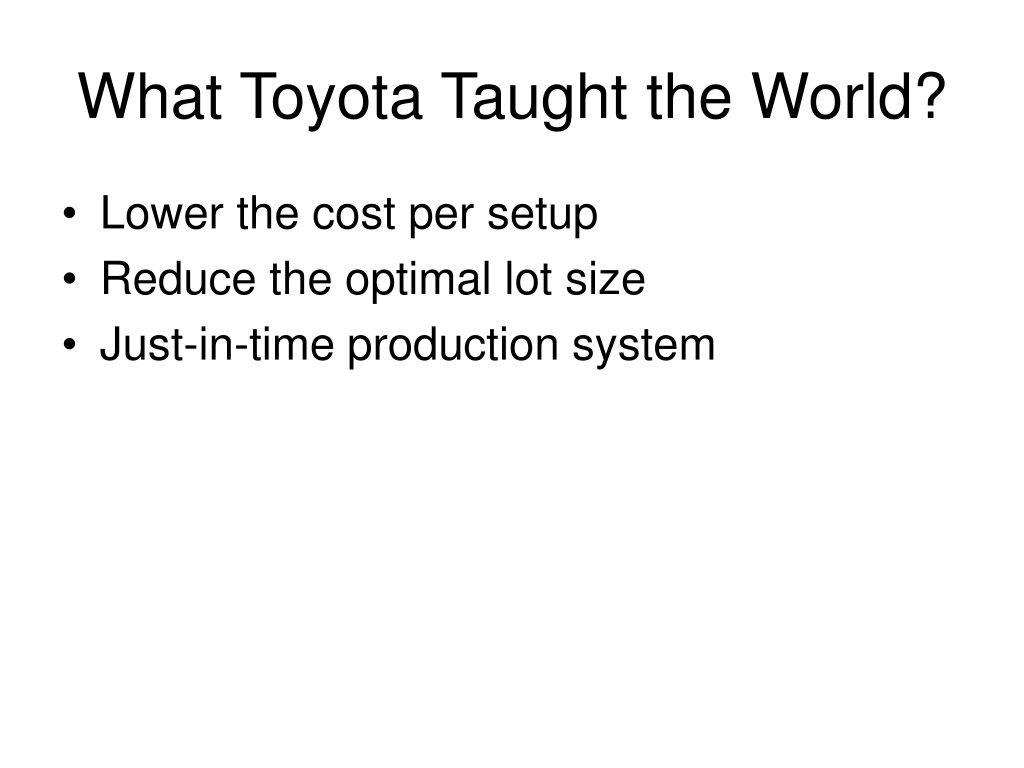 What Toyota Taught the World?

• Lower the cost per setup
• Reduce the optimal lot size
• Just-in-time production system